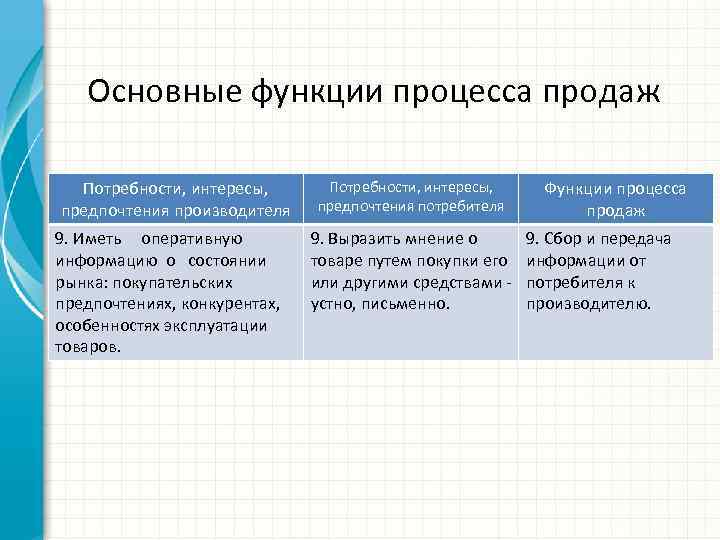 Основные функции процесса продаж

| Потребности, интересы, предпочтения производителя | Потребности, интересы, предпочтения потребителя | Функции процесса продаж |
|---|---|---|
| 9. Иметь оперативную информацию о состоянии рынка: покупательских предпочтениях, конкурентах, особенностях эксплуатации товаров. | 9. Выразить мнение о товаре путем покупки его или другими средствами - устно, письменно. | 9. Сбор и передача информации от потребителя к производителю. |